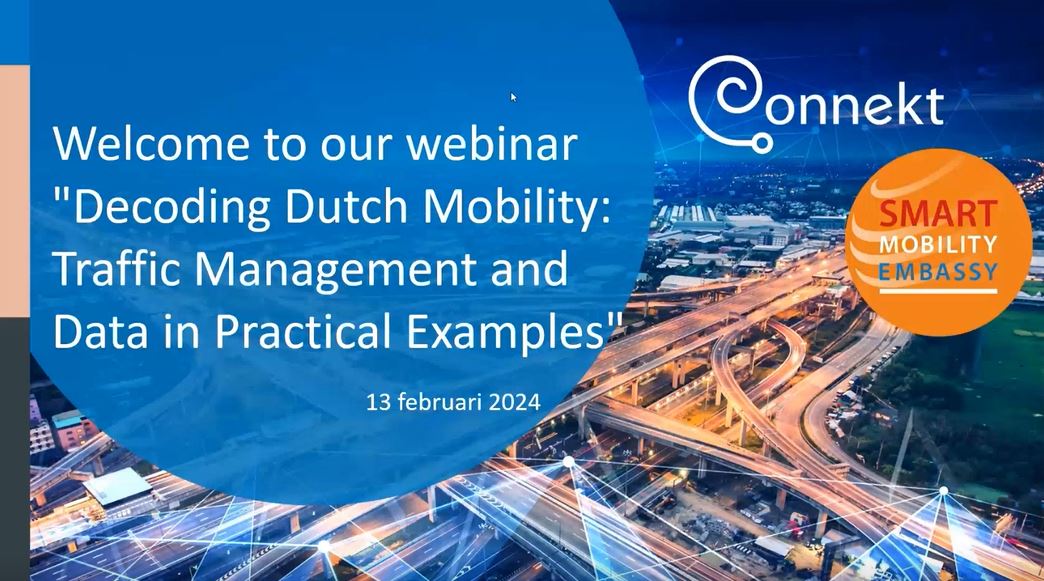 Welcome to our webinar "Decoding Dutch Mobility: Traffic Management and Data in Practical Examples"

13 februari 2024

Connekt

SMART MOBILITY EMBASSY